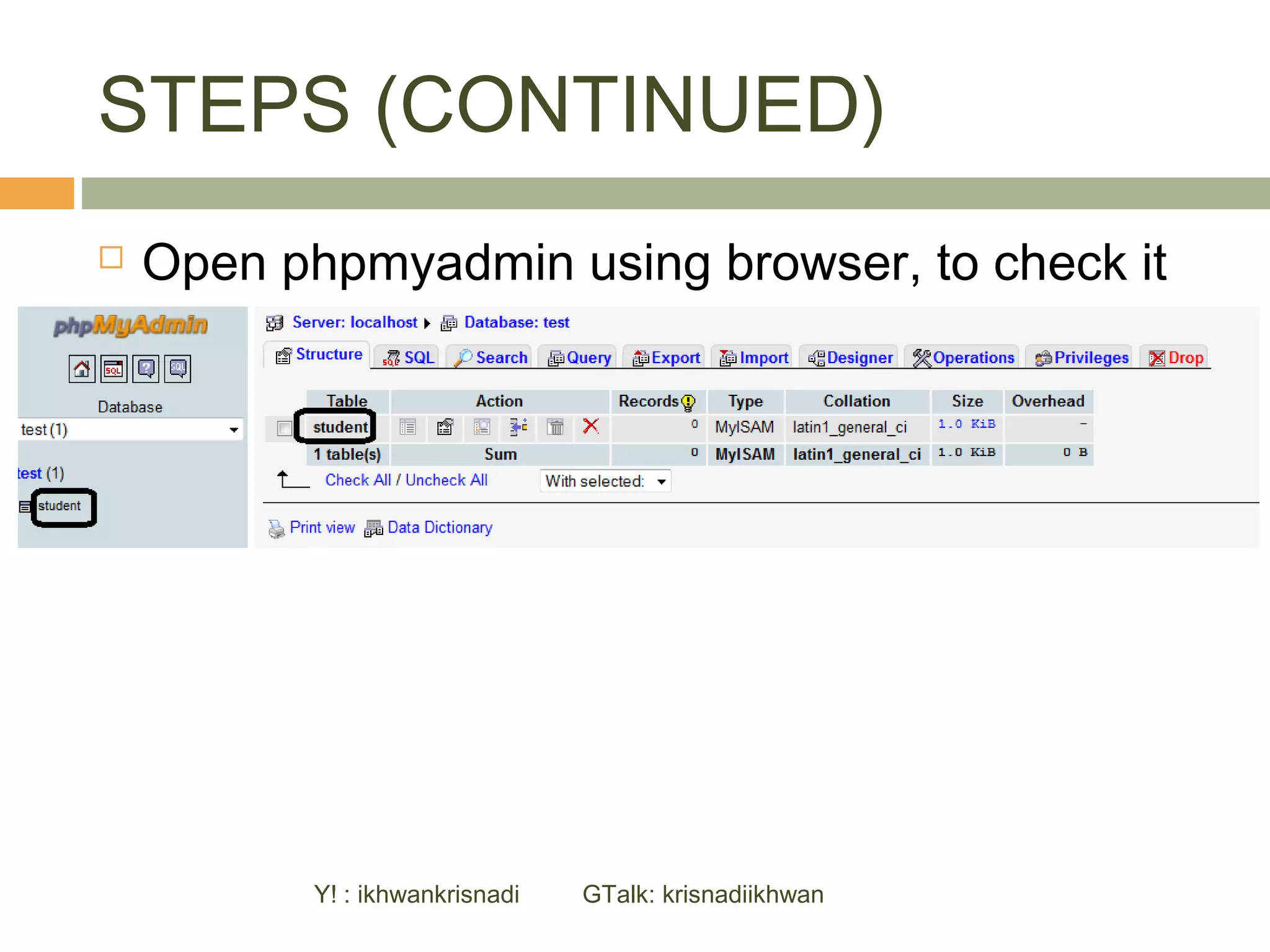 STEPS (CONTINUED)

Open phpmyadmin using browser, to check it

phpMyAdmin

Database

test (1)

test (1)

student

Server: localhost ▸ Database: test

Structure SQL Search Query Export Import Designer Operations Privileges Drop

| Table | Action | Records | Type | Collation | Size | Overhead |
|---|---|---|---|---|---|---|
| student | | 0 | MyISAM | latin1_general_ci | 1.0 KiB | - |
| 1 table(s) | Sum | 0 | MyISAM | latin1_general_ci | 1.0 KiB | 0 B |

Check All / Uncheck All With selected:

Print view Data Dictionary

Y! : ikhwankrisnadi GTalk: krisnadiikhwan